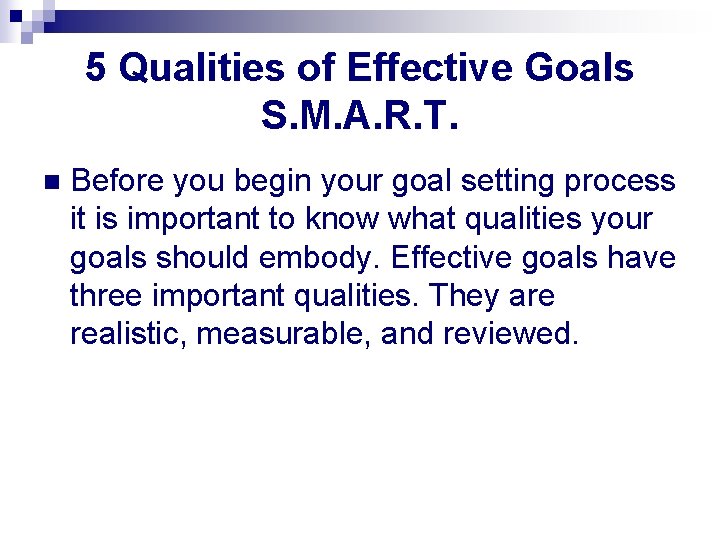 5 Qualities of Effective Goals
S.M.A.R.T.

Before you begin your goal setting process it is important to know what qualities your goals should embody. Effective goals have three important qualities. They are realistic, measurable, and reviewed.